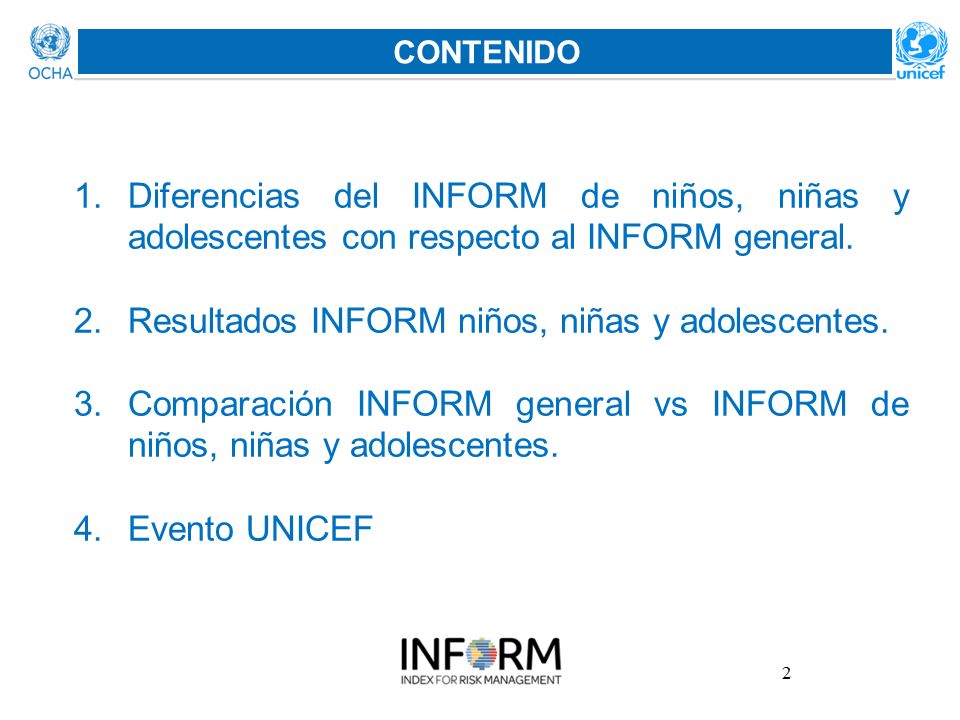 OCHA

CONTENIDO

unicef

1. Diferencias del INFORM de niños, niñas y adolescentes con respecto al INFORM general.

2. Resultados INFORM niños, niñas y adolescentes.

3. Comparación INFORM general vs INFORM de niños, niñas y adolescentes.

4. Evento UNICEF

INFORM
INDEX FOR RISK MANAGEMENT

2